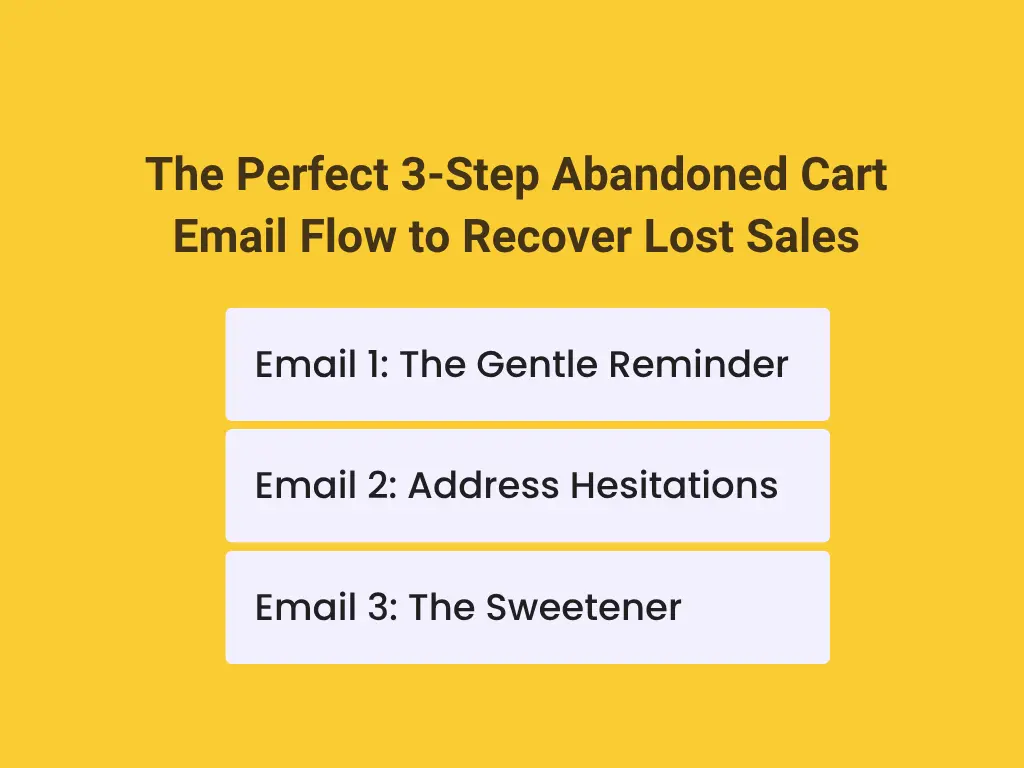 The Perfect 3-Step Abandoned Cart Email Flow to Recover Lost Sales

Email 1: The Gentle Reminder

Email 2: Address Hesitations

Email 3: The Sweetener